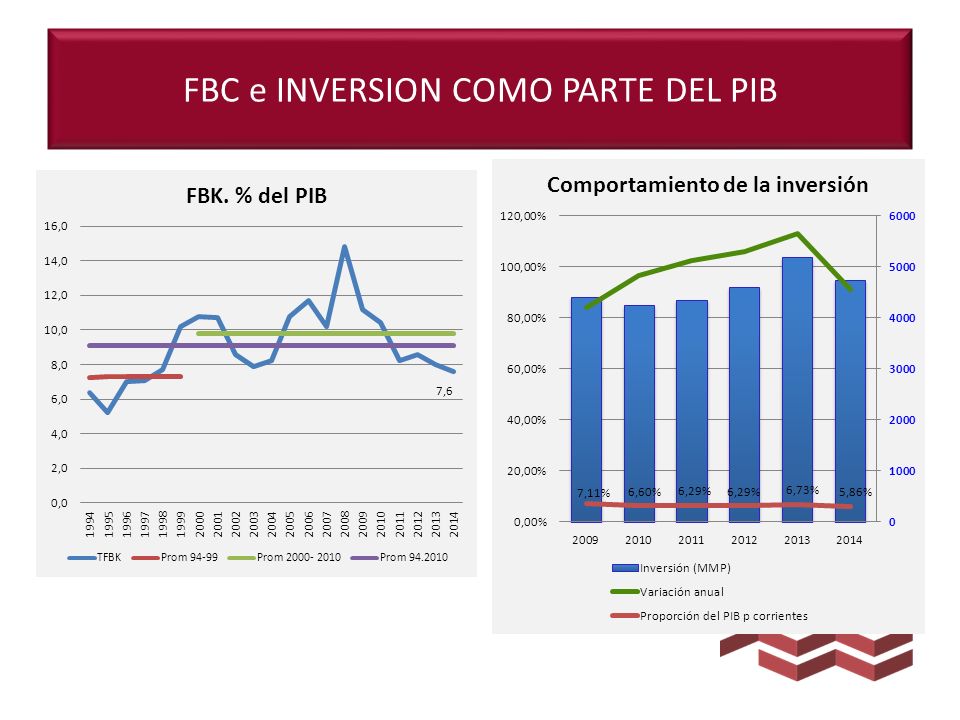 FBC e INVERSION COMO PARTE DEL PIB

FBK. % del PIB

16,0
14,0
12,0
10,0
8,0
6,0
4,0
2,0
0,0

7,6

1994 1995 1996 1997 1998 1999 2000 2001 2002 2003 2004 2005 2006 2007 2008 2009 2010 2011 2012 2013 2014

TFBK   Prom 94-99   Prom 2000- 2010   Prom 94.2010

Comportamiento de la inversión

120,00%
100,00%
80,00%
60,00%
40,00%
20,00%
0,00%

6000
5000
4000
3000
2000
1000
0

7,11%   6,60%   6,29%   6,29%   6,73%   5,86%

2009 2010 2011 2012 2013 2014

Inversión (MMP)
Variación anual
Proporción del PIB p corrientes